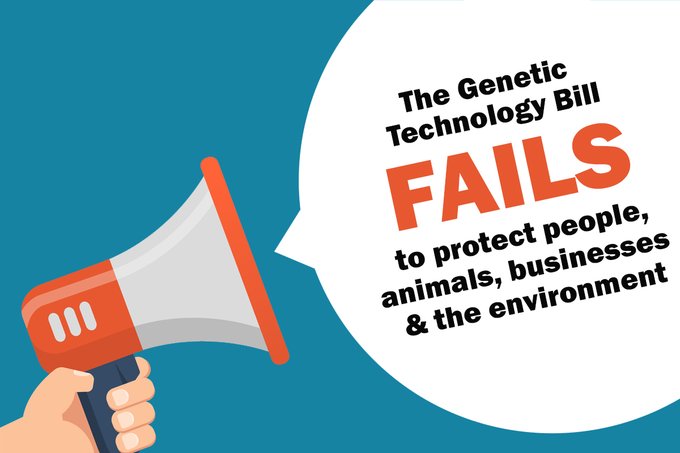 The Genetic Technology Bill

FAILS

to protect people, animals, businesses & the environment